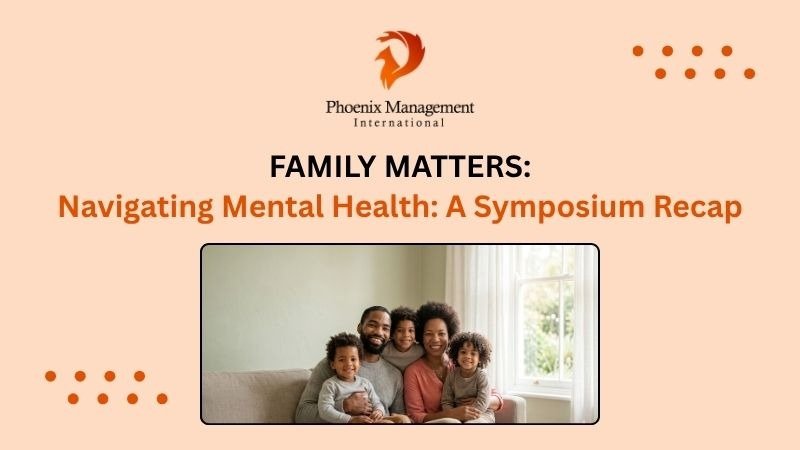 Phoenix Management
International

FAMILY MATTERS:
Navigating Mental Health: A Symposium Recap